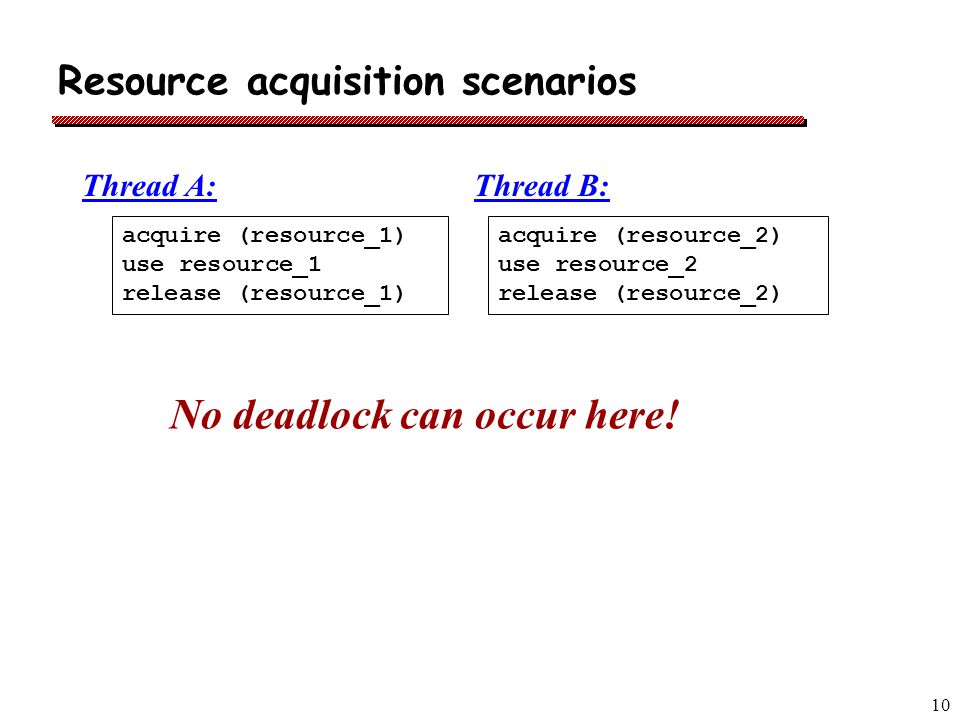 Resource acquisition scenarios

Thread A:

acquire (resource_1)
use resource_1
release (resource_1)

Thread B:

acquire (resource_2)
use resource_2
release (resource_2)

No deadlock can occur here!

10